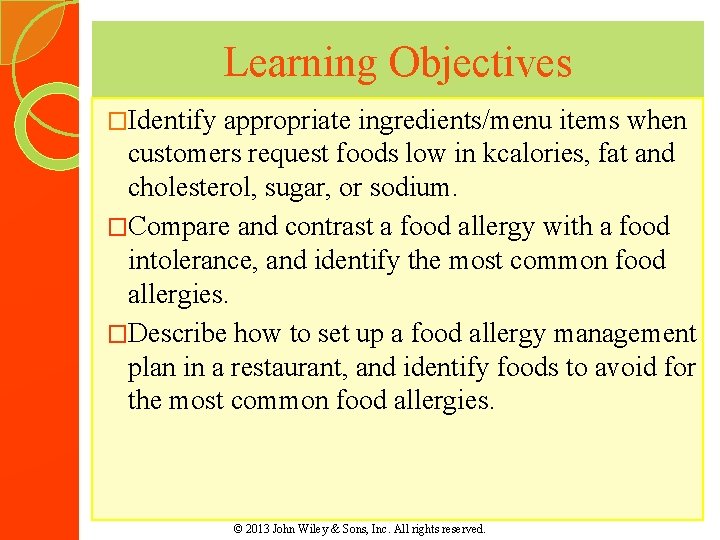 Learning Objectives

□Identify appropriate ingredients/menu items when customers request foods low in kcalories, fat and cholesterol, sugar, or sodium.

□Compare and contrast a food allergy with a food intolerance, and identify the most common food allergies.

□Describe how to set up a food allergy management plan in a restaurant, and identify foods to avoid for the most common food allergies.

© 2013 John Wiley & Sons, Inc. All rights reserved.